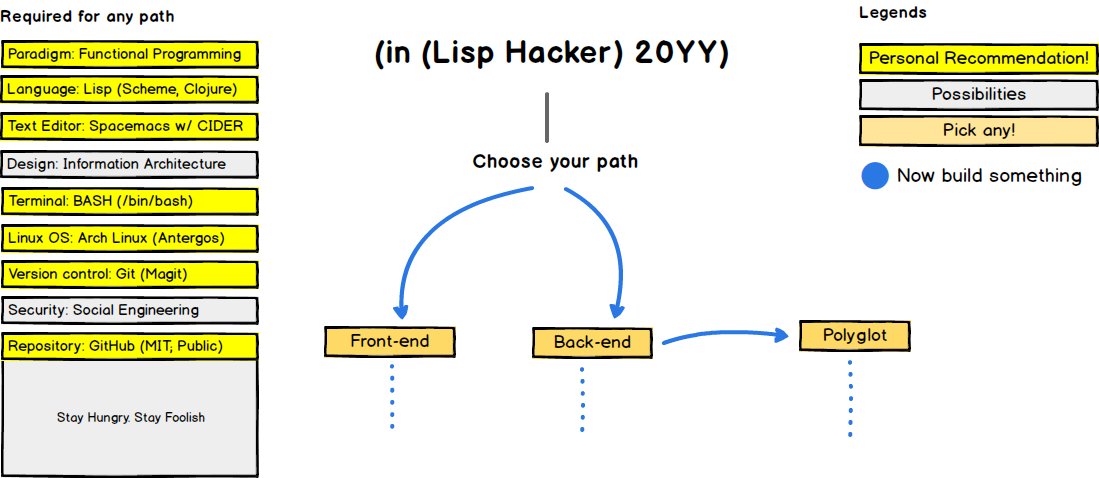 Required for any path

Paradigm: Functional Programming

Language: Lisp (Scheme, Clojure)

Text Editor: Spacemacs w/ CIDER

Design: Information Architecture

Terminal: BASH (/bin/bash)

Linux OS: Arch Linux (Antergos)

Version control: Git (Magit)

Security: Social Engineering

Repository: GitHub (MIT, Public)

Stay Hungry. Stay Foolish

(in (Lisp Hacker) 20YY)

Choose your path

Front-end

Back-end

Polyglot

Legends

Personal Recommendation!

Possibilities

Pick any!

Now build something